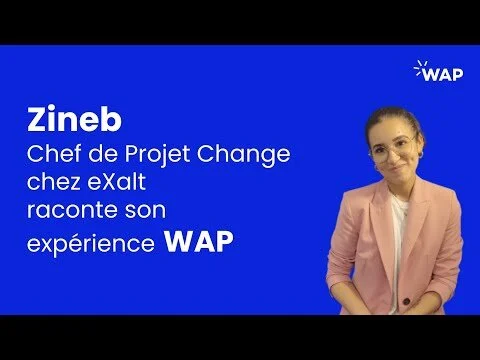 WAP

Zineb
Chef de Projet Change chez eXalt raconte son expérience WAP